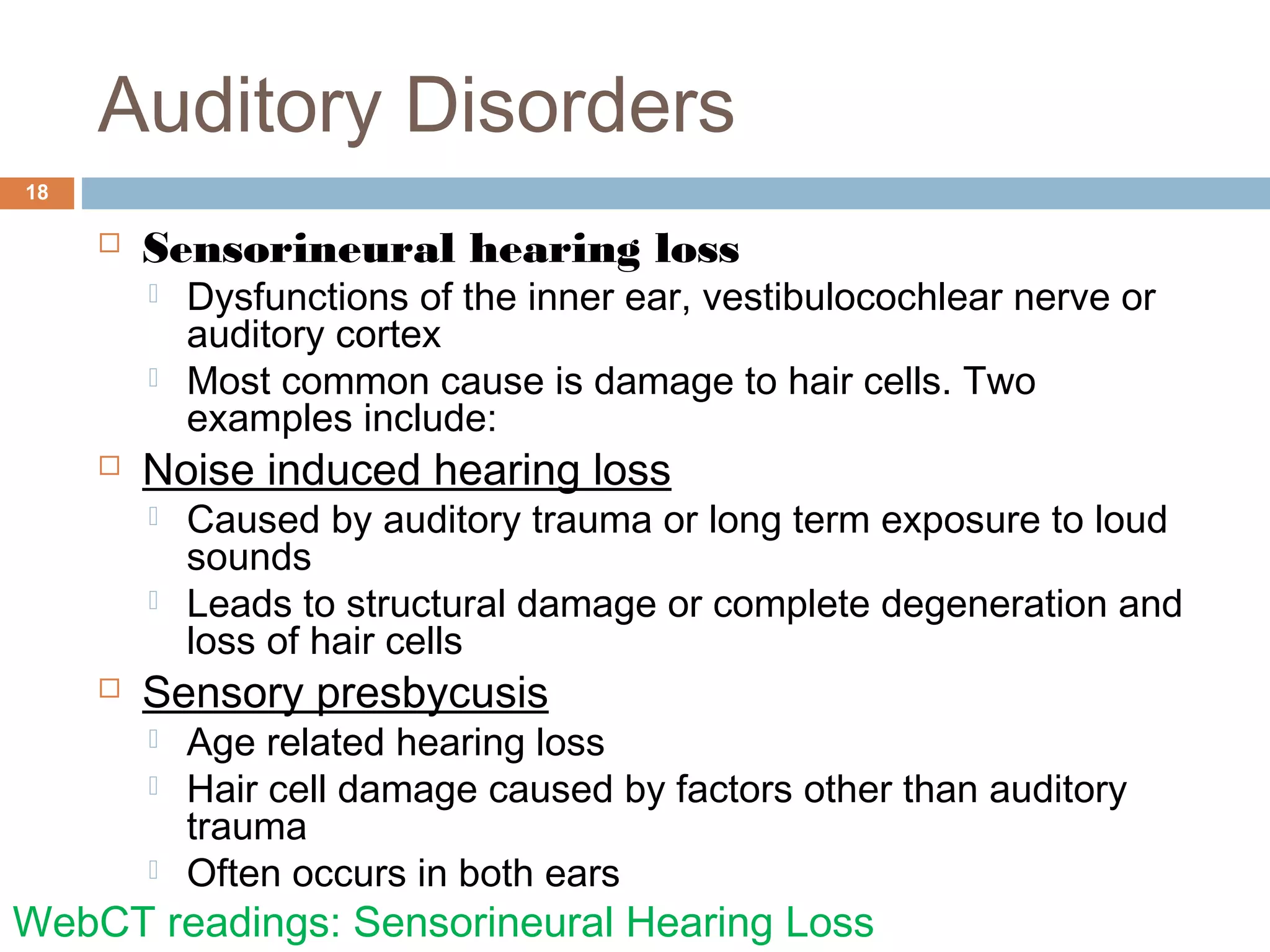 Auditory Disorders

18

Sensorineural hearing loss

Dysfunctions of the inner ear, vestibulocochlear nerve or auditory cortex

Most common cause is damage to hair cells. Two examples include:

Noise induced hearing loss

Caused by auditory trauma or long term exposure to loud sounds

Leads to structural damage or complete degeneration and loss of hair cells

Sensory presbycusis

Age related hearing loss

Hair cell damage caused by factors other than auditory trauma

Often occurs in both ears

WebCT readings: Sensorineural Hearing Loss